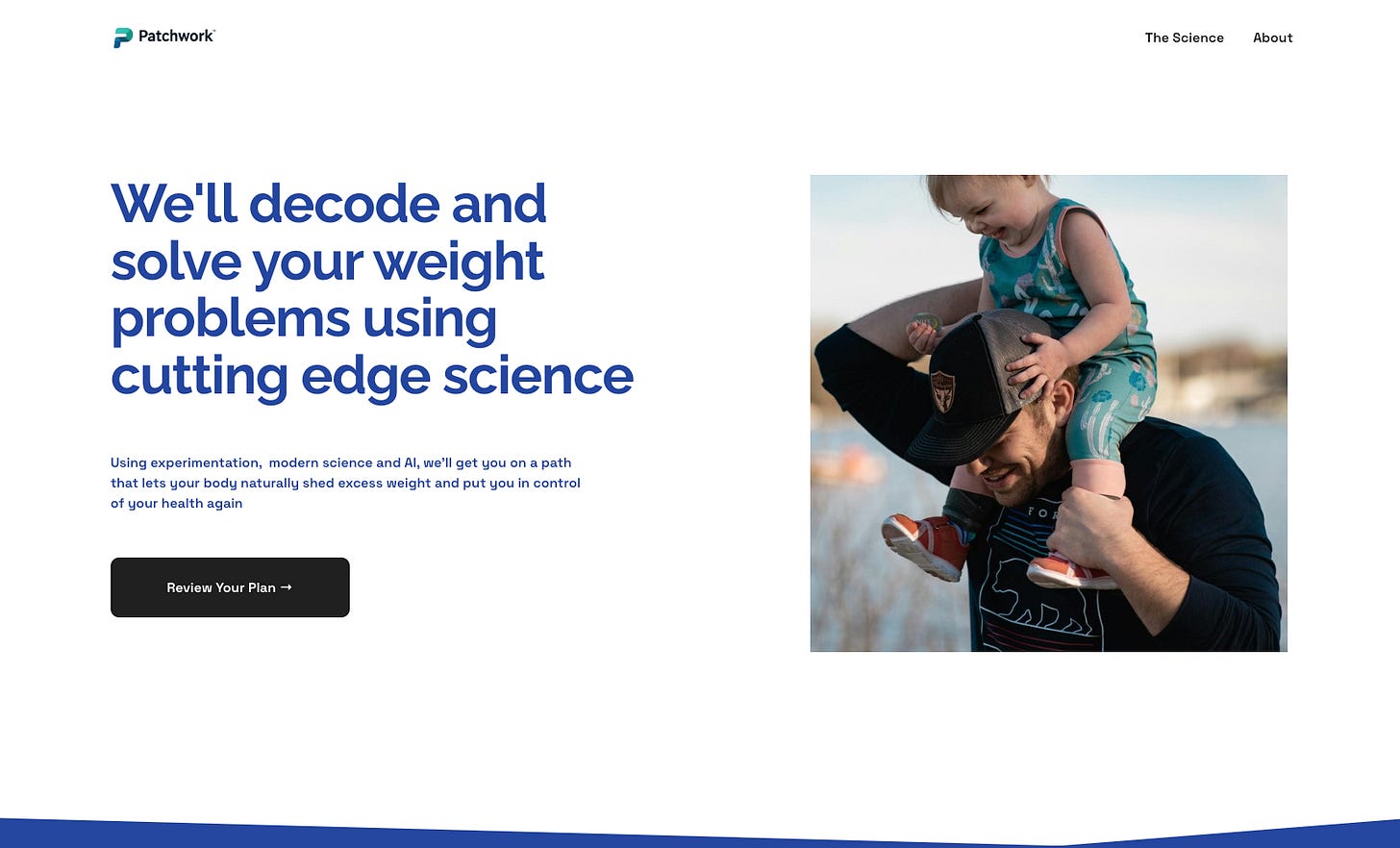 Patchwork

The Science About

We'll decode and solve your weight problems using cutting edge science

Using experimentation, modern science and AI, we'll get you on a path that lets your body naturally shed excess weight and put you in control of your health again

Review Your Plan →

FOR